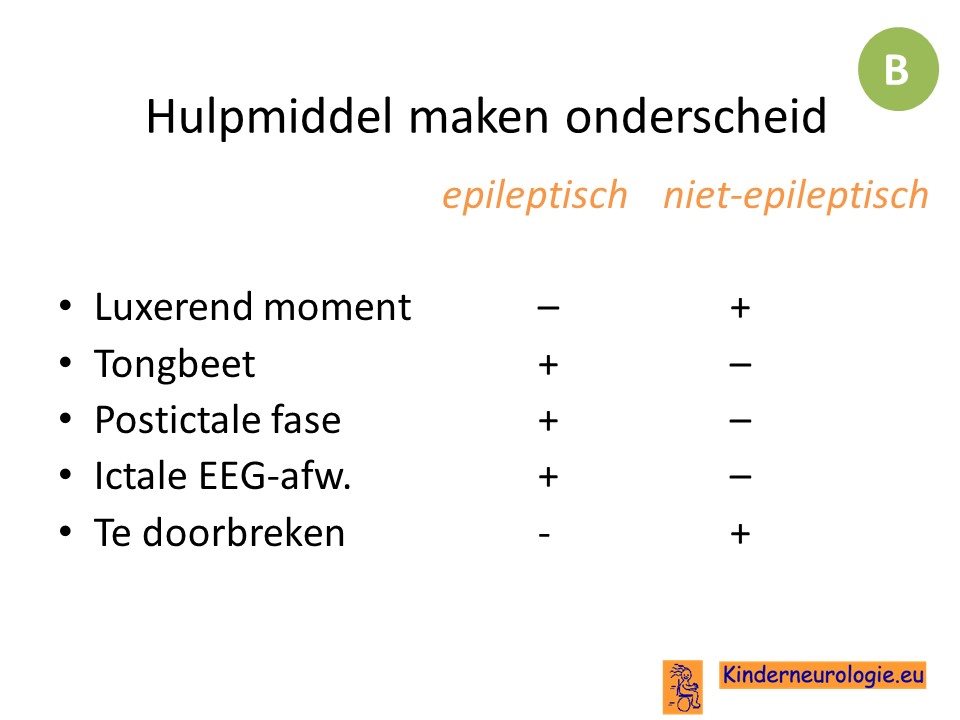 B

Hulpmiddel maken onderscheid

| | epileptisch | niet-epileptisch |
|---|---|---|
| • Luxerend moment | – | + |
| • Tongbeet | + | – |
| • Postictale fase | + | – |
| • Ictale EEG-afw. | + | – |
| • Te doorbreken | - | + |

Kinderneurologie.eu